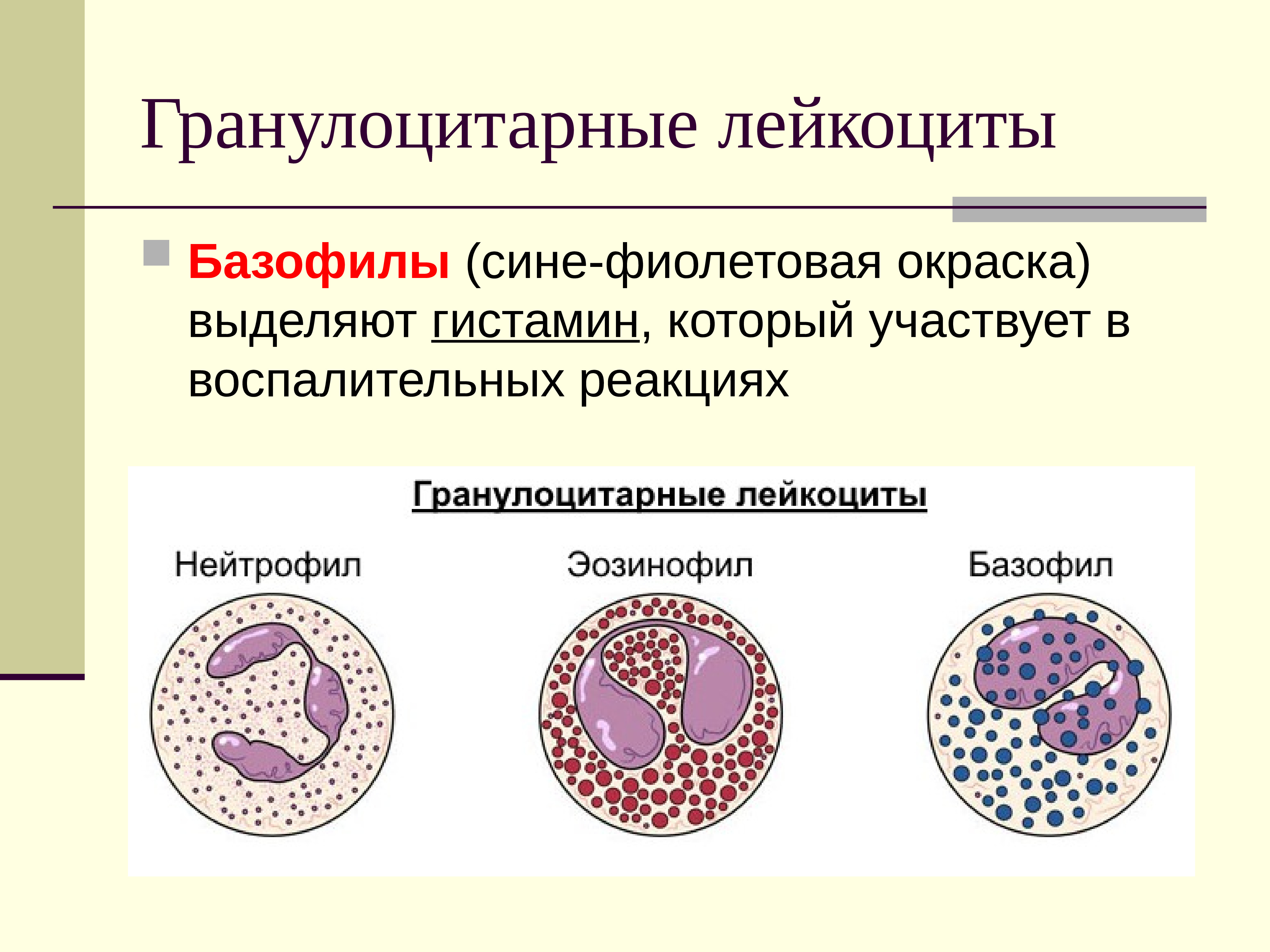 Гранулоцитарные лейкоциты

Базофилы (сине-фиолетовая окраска) выделяют гистамин, который участвует в воспалительных реакциях

Гранулоцитарные лейкоциты

Нейтрофил

Эозинофил

Базофил